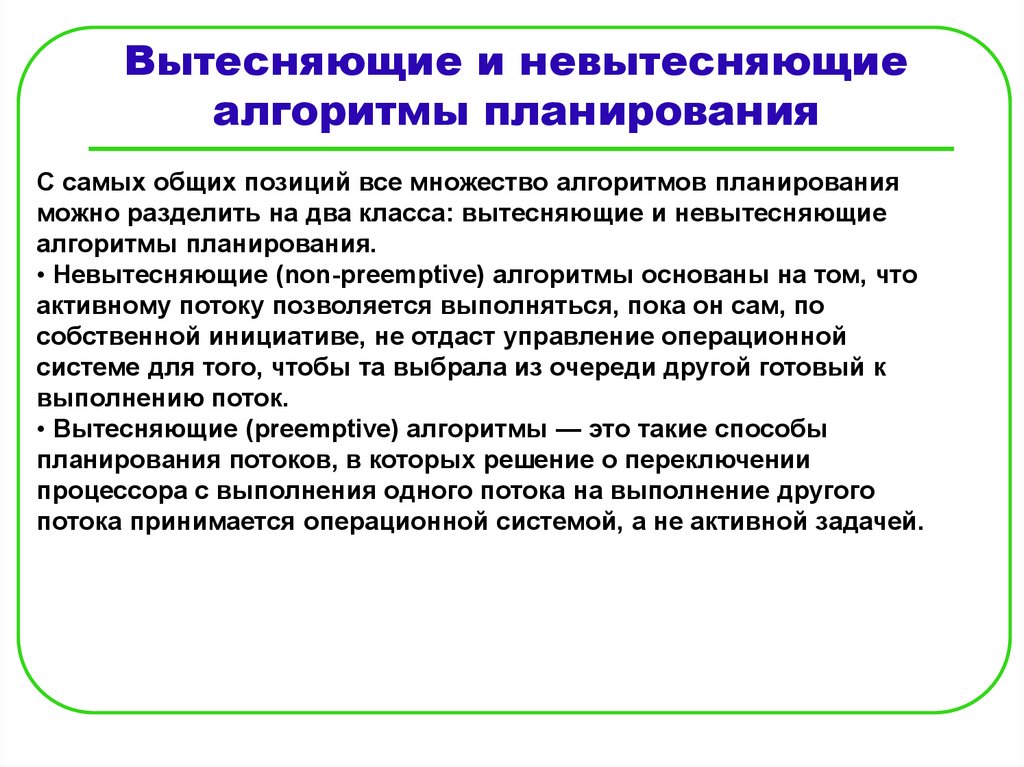 Вытесняющие и невытесняющие алгоритмы планирования

С самых общих позиций все множество алгоритмов планирования можно разделить на два класса: вытесняющие и невытесняющие алгоритмы планирования.
• Невытесняющие (non-preemptive) алгоритмы основаны на том, что активному потоку позволяется выполняться, пока он сам, по собственной инициативе, не отдаст управление операционной системе для того, чтобы та выбрала из очереди другой готовый к выполнению поток.
• Вытесняющие (preemptive) алгоритмы — это такие способы планирования потоков, в которых решение о переключении процессора с выполнения одного потока на выполнение другого потока принимается операционной системой, а не активной задачей.